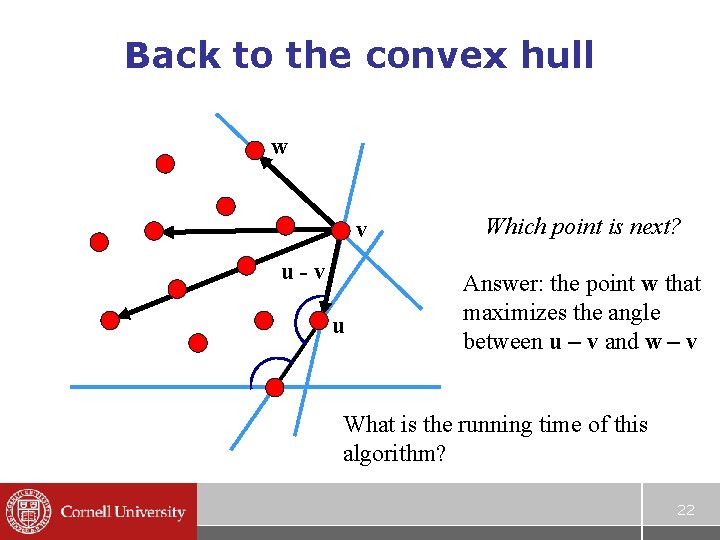 Back to the convex hull

w

v

u - v

u

Which point is next?

Answer: the point **w** that maximizes the angle between **u – v** and **w – v**

What is the running time of this algorithm?

Cornell University

22